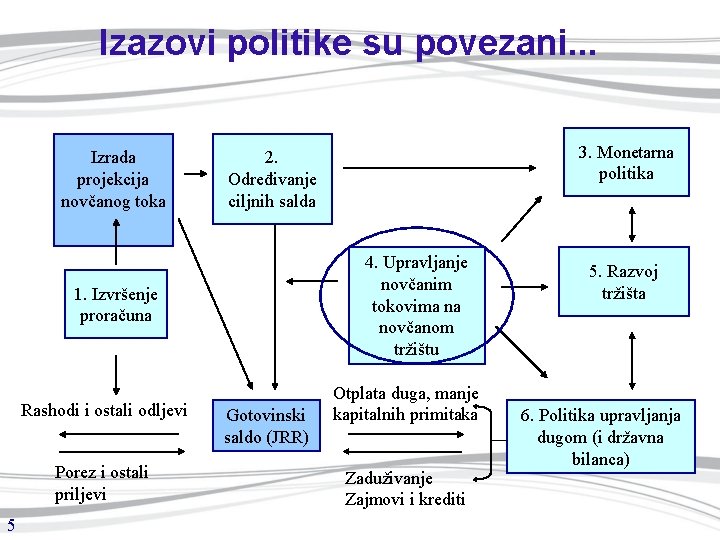 Izazovi politike su povezani...

Izrada projekcija novčanog toka

2. Određivanje ciljnih salda

3. Monetarna politika

1. Izvršenje proračuna

4. Upravljanje novčanim tokovima na novčanom tržištu

5. Razvoj tržišta

Rashodi i ostali odljevi

Gotovinski saldo (JRR)

Otplata duga, manje kapitalnih primitaka

6. Politika upravljanja dugom (i državna bilanca)

Porez i ostali priljevi

Zaduživanje Zajmovi i krediti

5